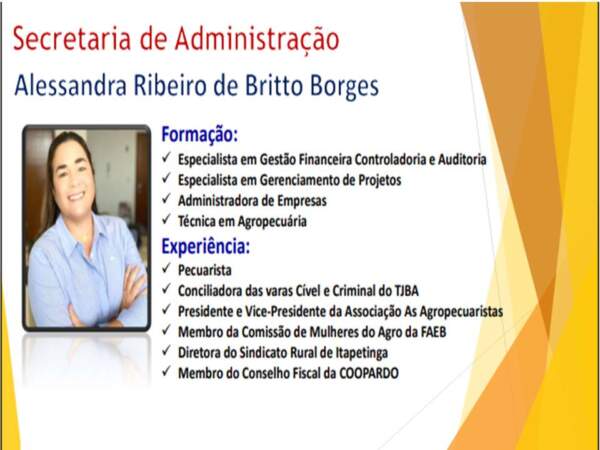 Secretaria de Administração

Alessandra Ribeiro de Britto Borges

Formação:

✓ Especialista em Gestão Financeira Controladoria e Auditoria
✓ Especialista em Gerenciamento de Projetos
✓ Administradora de Empresas
✓ Técnica em Agropecuária

Experiência:

✓ Pecuarista
✓ Conciliadora das varas Cível e Criminal do TJBA
✓ Presidente e Vice-Presidente da Associação As Agropecuaristas
✓ Membro da Comissão de Mulheres do Agro da FAEB
✓ Diretora do Sindicato Rural de Itapetinga
✓ Membro do Conselho Fiscal da COOPARDO